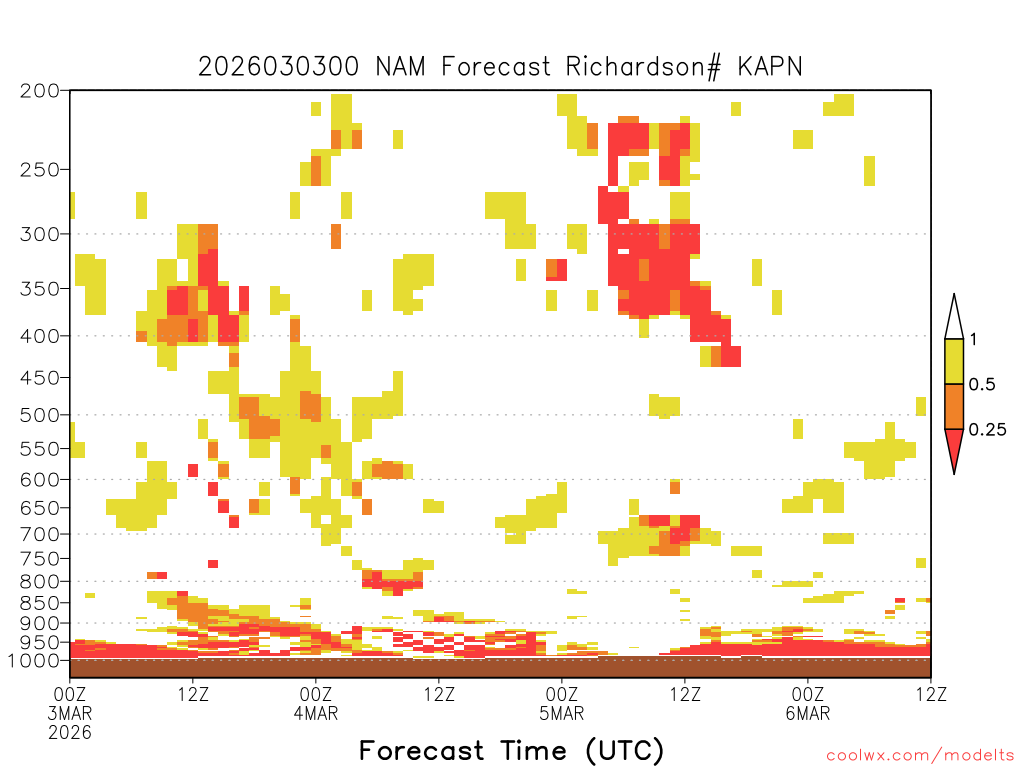 2026030300 NAM Forecast Richardson# KAPN

200
250
300
350
400
450
500
550
600
650
700
750
800
850
900
950
1000

1
0.5
0.25

00Z 3MAR 2026
12Z
00Z 4MAR
12Z
00Z 5MAR
12Z
00Z 6MAR
12Z

Forecast Time (UTC)

coolwx.com/modelts